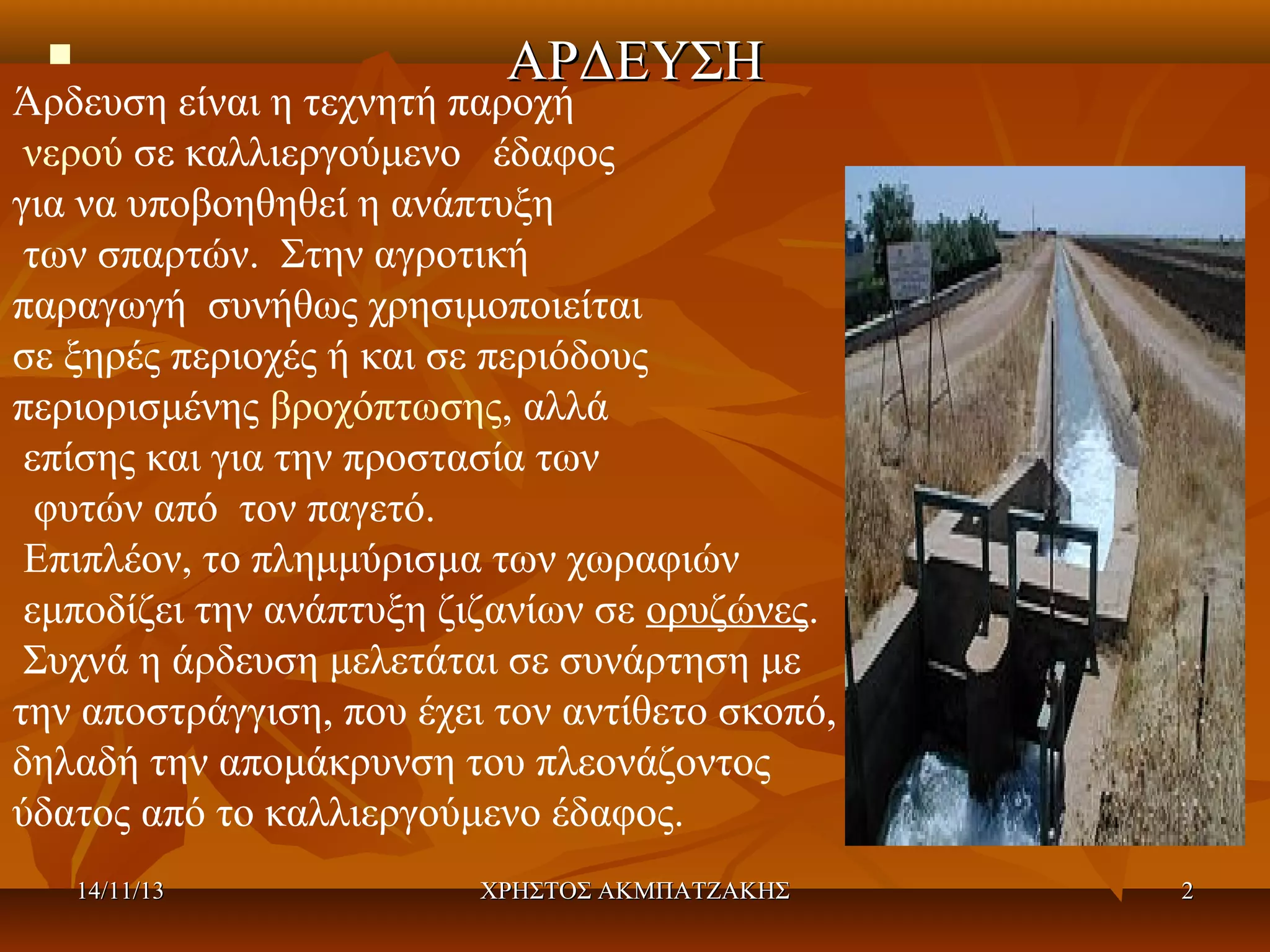 ΑΡΔΕΥΣΗ

Άρδευση είναι η τεχνητή παροχή νερού σε καλλιεργούμενο έδαφος για να υποβοηθηθεί η ανάπτυξη των σπαρτών. Στην αγροτική παραγωγή συνήθως χρησιμοποιείται σε ξηρές περιοχές ή και σε περιόδους περιορισμένης βροχόπτωσης, αλλά επίσης και για την προστασία των φυτών από τον παγετό.
Επιπλέον, το πλημμύρισμα των χωραφιών εμποδίζει την ανάπτυξη ζιζανίων σε ορυζώνες.
Συχνά η άρδευση μελετάται σε συνάρτηση με την αποστράγγιση, που έχει τον αντίθετο σκοπό, δηλαδή την απομάκρυνση του πλεονάζοντος ύδατος από το καλλιεργούμενο έδαφος.

14/11/13 ΧΡΗΣΤΟΣ ΑΚΜΠΑΤΖΑΚΗΣ 2